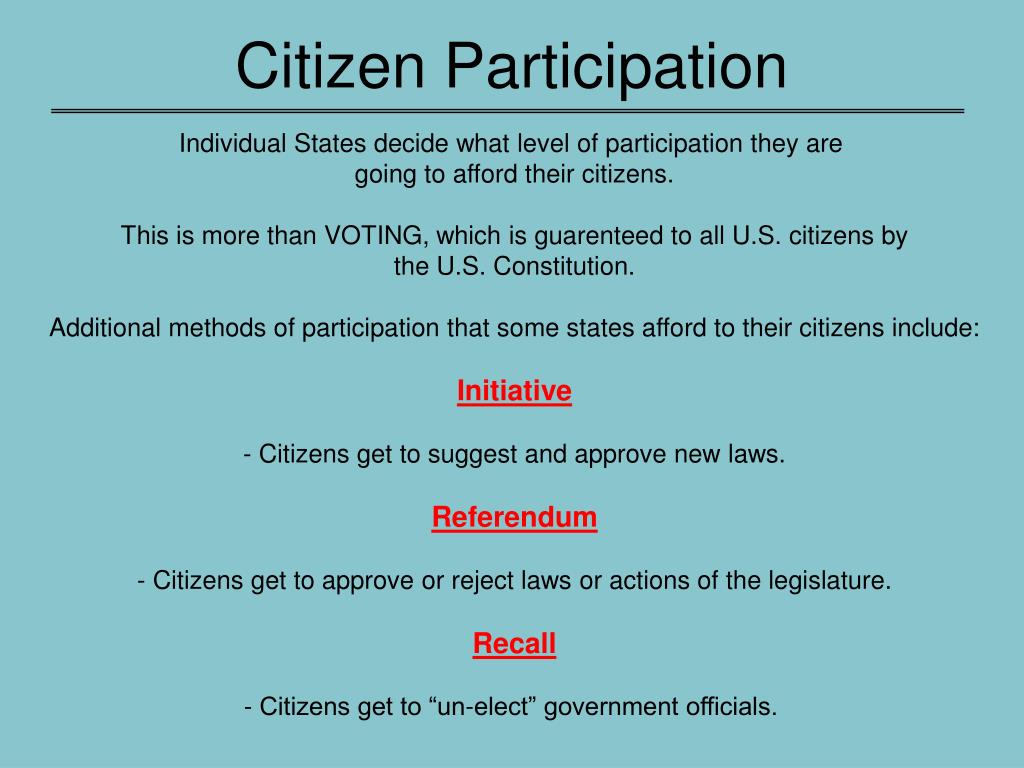 Citizen Participation

Individual States decide what level of participation they are going to afford their citizens.

This is more than VOTING, which is guarenteed to all U.S. citizens by the U.S. Constitution.

Additional methods of participation that some states afford to their citizens include:

Initiative

- Citizens get to suggest and approve new laws.

Referendum

- Citizens get to approve or reject laws or actions of the legislature.

Recall

- Citizens get to “un-elect” government officials.